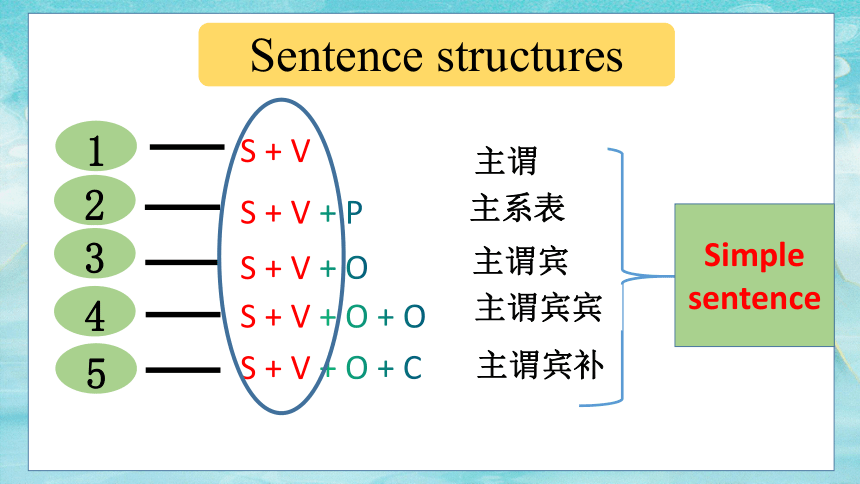 Sentence structures

1 S + V 主谓

2 S + V + P 主系表

3 S + V + O 主谓宾

4 S + V + O + O 主谓宾宾

5 S + V + O + C 主谓宾补

Simple sentence